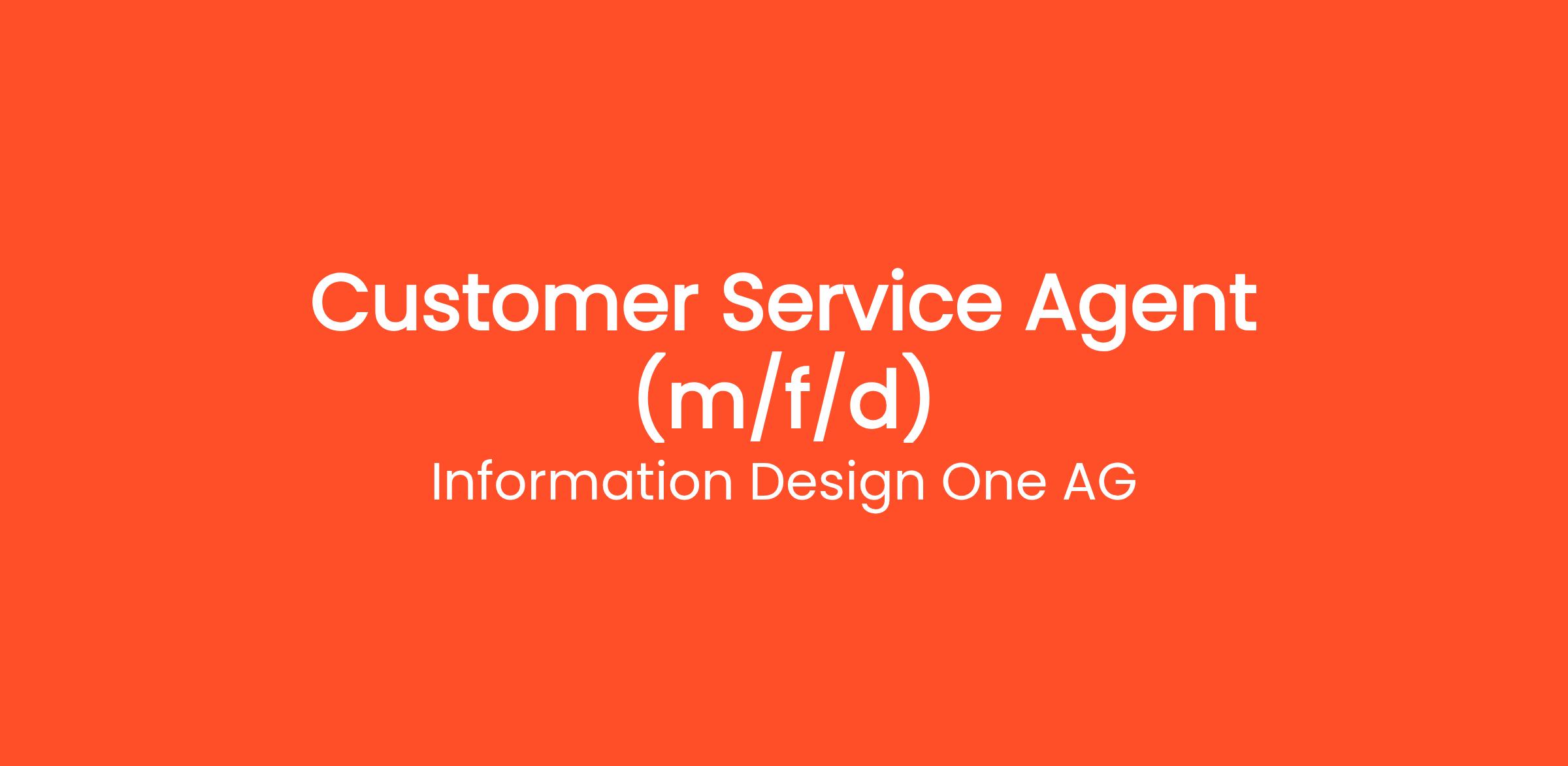 Customer Service Agent (m/f/d)

Information Design One AG